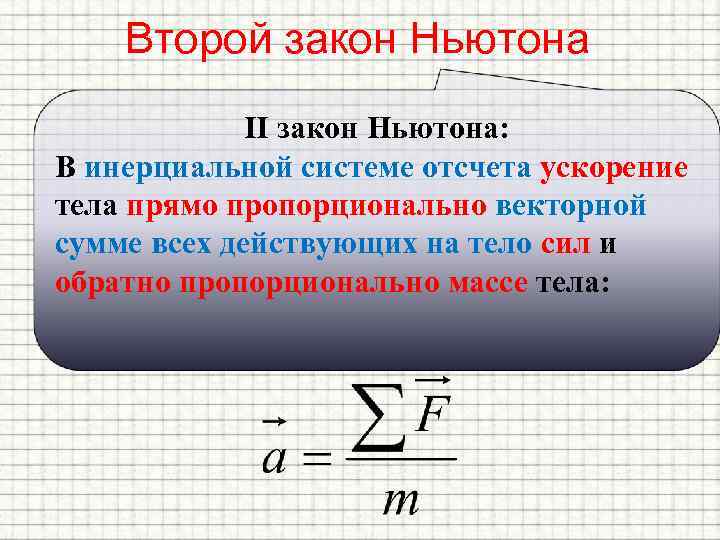 Второй закон Ньютона

II закон Ньютона:

В инерциальной системе отсчета ускорение тела прямо пропорционально векторной сумме всех действующих на тело сил и обратно пропорционально массе тела:

$\vec{a} = \frac{\sum \vec{F}}{m}$